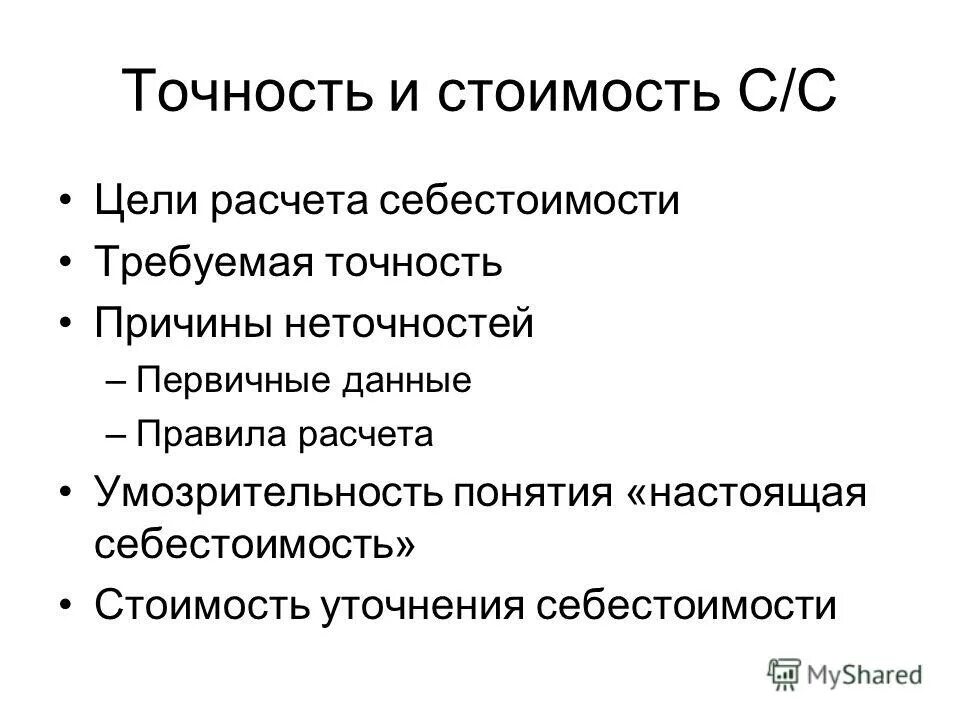 Точность и стоимость С/С

• Цели расчета себестоимости
• Требуемая точность
• Причины неточностей
– Первичные данные
– Правила расчета
• Умозрительность понятия «настоящая себестоимость»
• Стоимость уточнения себестоимости

MyShared